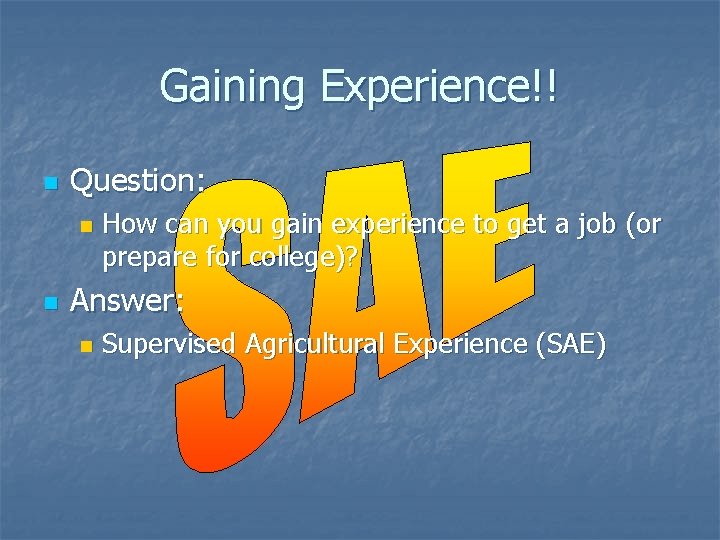 Gaining Experience!!

Question:
How can you gain experience to get a job (or prepare for college)?

Answer:
Supervised Agricultural Experience (SAE)

SAE